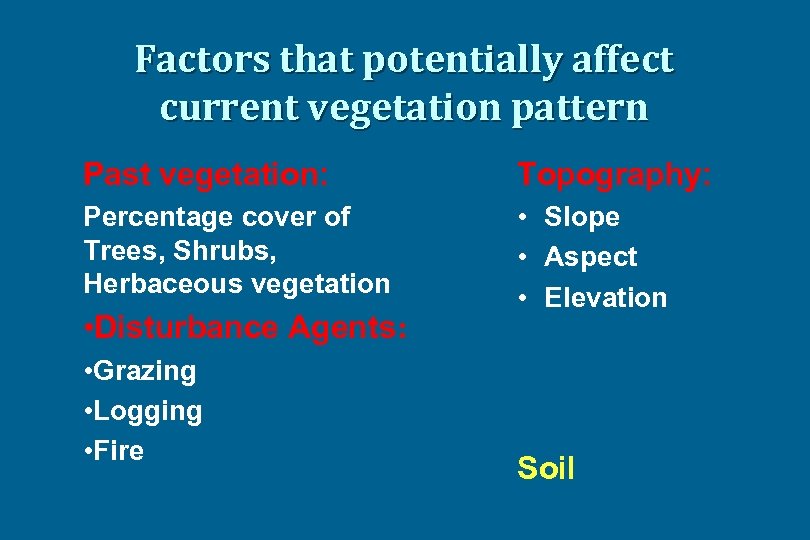 Factors that potentially affect current vegetation pattern

Past vegetation:

Percentage cover of Trees, Shrubs, Herbaceous vegetation

•Disturbance Agents:

•Grazing

•Logging

•Fire

Topography:

• Slope
• Aspect
• Elevation

Soil